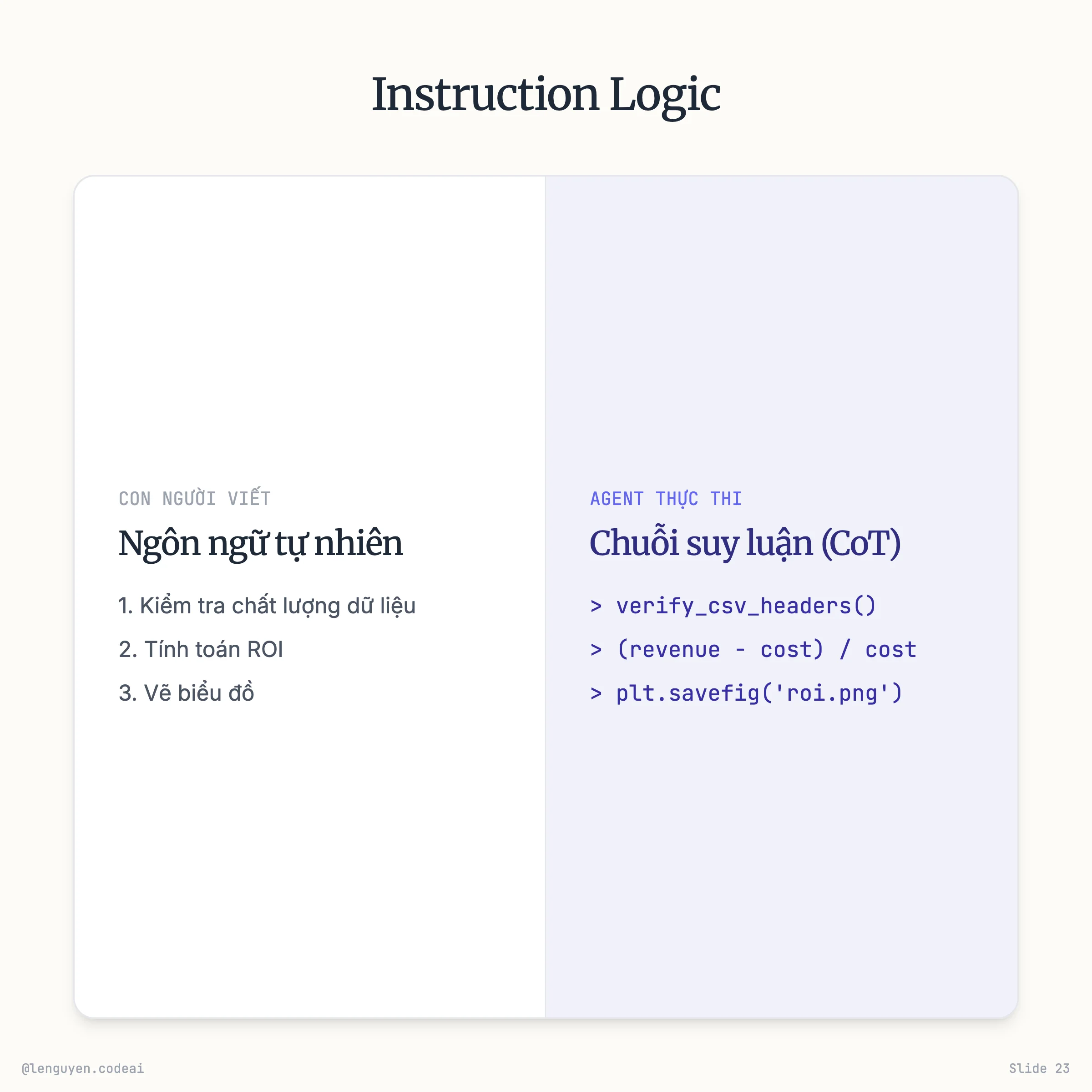 Instruction Logic

CON NGƯỜI VIẾT

Ngôn ngữ tự nhiên

1. Kiểm tra chất lượng dữ liệu

2. Tính toán ROI

3. Vẽ biểu đồ

AGENT THỰC THI

Chuỗi suy luận (CoT)

> verify_csv_headers()

> (revenue - cost) / cost

> plt.savefig('roi.png')

@lenguyen.codeai

Slide 23